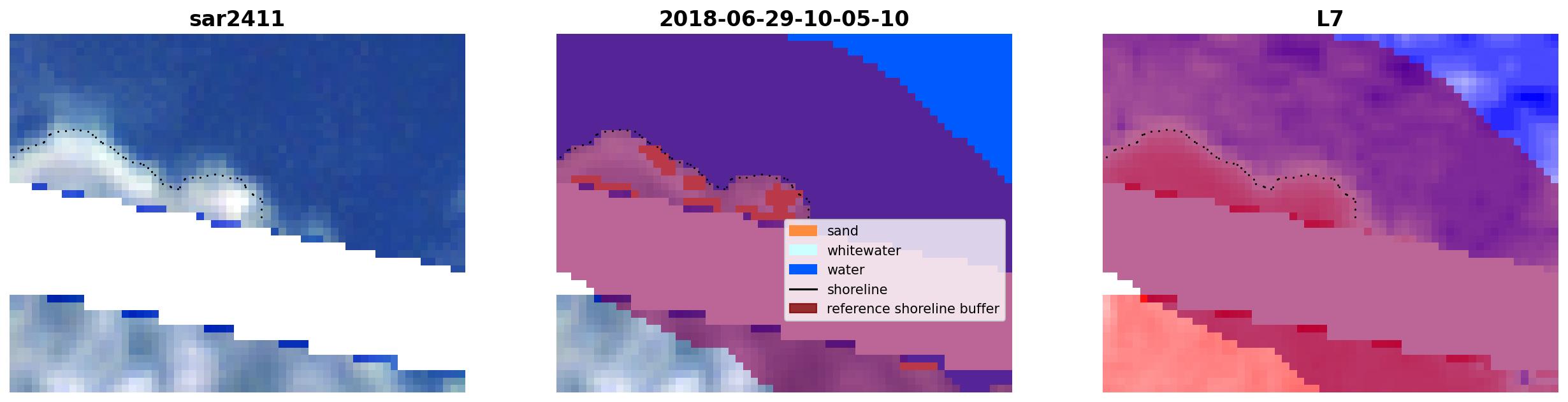 sar2411

2018-06-29-10-05-10

sand
whitewater
water
shoreline
reference shoreline buffer

L7